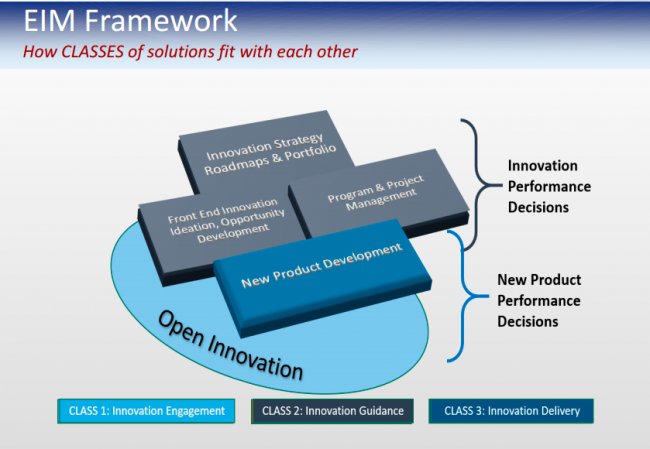 EIM Framework

How CLASSES of solutions fit with each other

Innovation Strategy Roadmaps & Portfolio

Front End Innovation Ideation, Opportunity Development

Program & Project Management

New Product Development

Open Innovation

Innovation Performance Decisions

New Product Performance Decisions

CLASS 1: Innovation Engagement

CLASS 2: Innovation Guidance

CLASS 3: Innovation Delivery